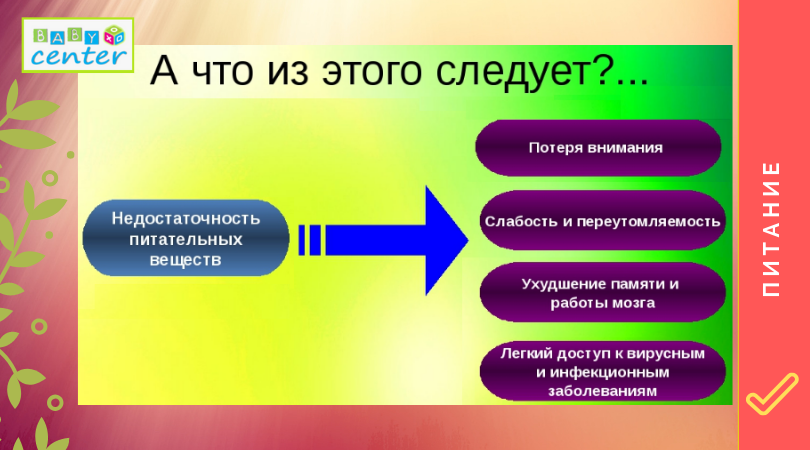 BABY center

А что из этого следует?...

Недостаточность питательных веществ

Потеря внимания

Слабость и переутомляемость

Ухудшение памяти и работы мозга

Легкий доступ к вирусным и инфекционным заболеваниям

ПИТАНИЕ